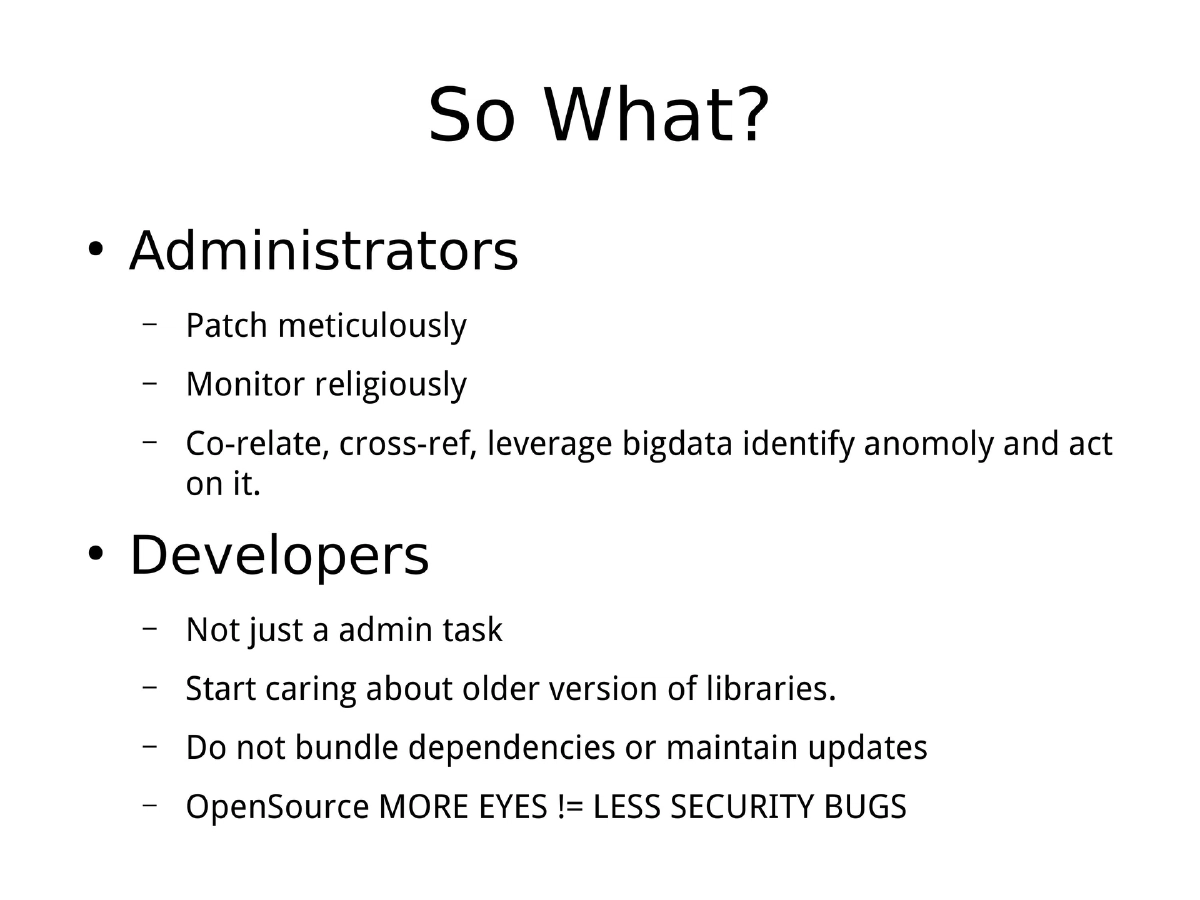 So What?

• Administrators
– Patch meticulously
– Monitor religiously
– Co-relate, cross-ref, leverage bigdata identify anomoly and act on it.

• Developers
– Not just a admin task
– Start caring about older version of libraries.
– Do not bundle dependencies or maintain updates
– OpenSource MORE EYES != LESS SECURITY BUGS